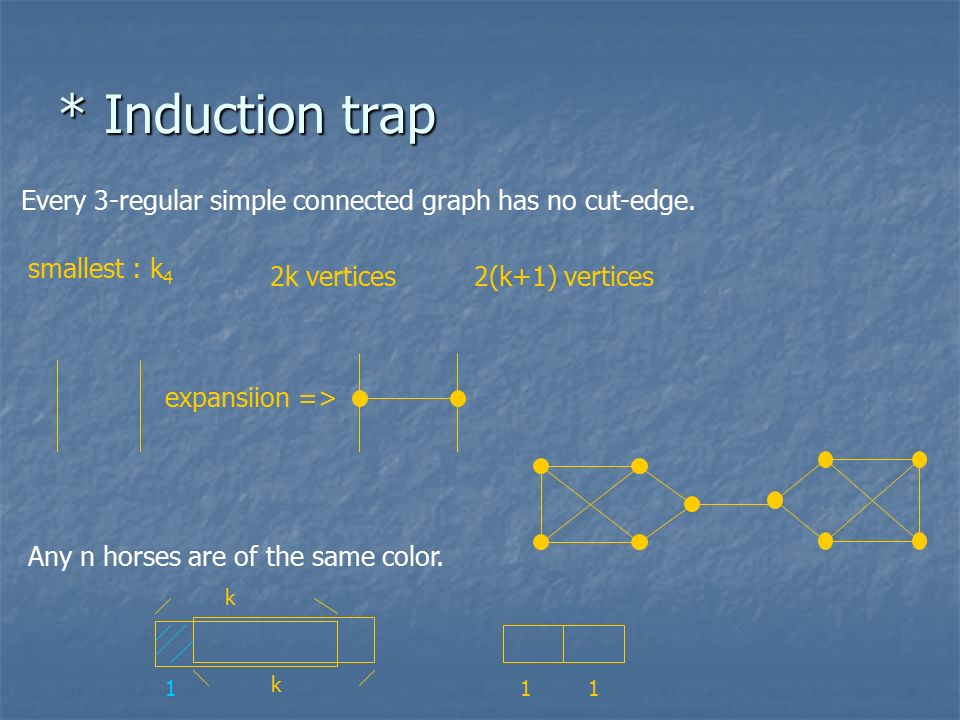 * Induction trap

Every 3-regular simple connected graph has no cut-edge.

smallest : $k_4$

2k vertices

2(k+1) vertices

expansiion =>

Any n horses are of the same color.

k

1

k

1 1